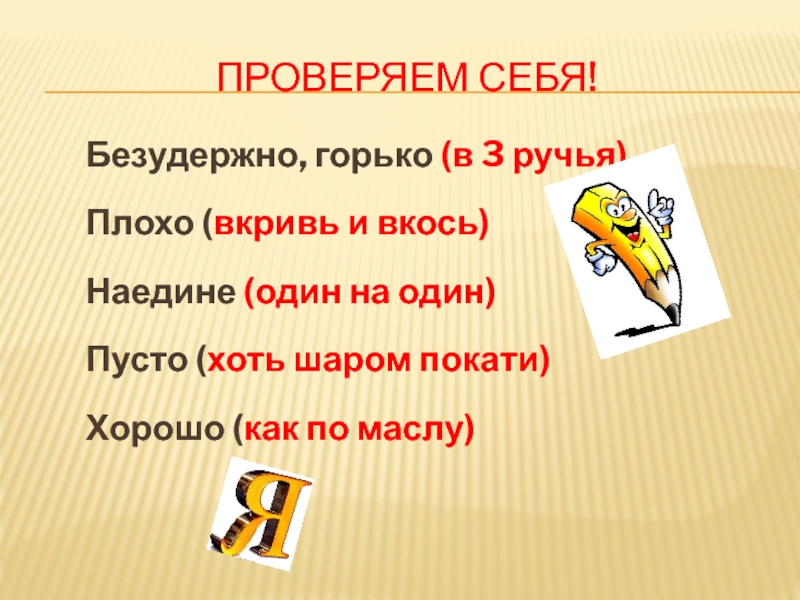 ПРОВЕРЯЕМ СЕБЯ!

Безудержно, горько (в 3 ручья)

Плохо (вкривь и вкось)

Наедине (один на один)

Пусто (хоть шаром покати)

Хорошо (как по маслу)

Я